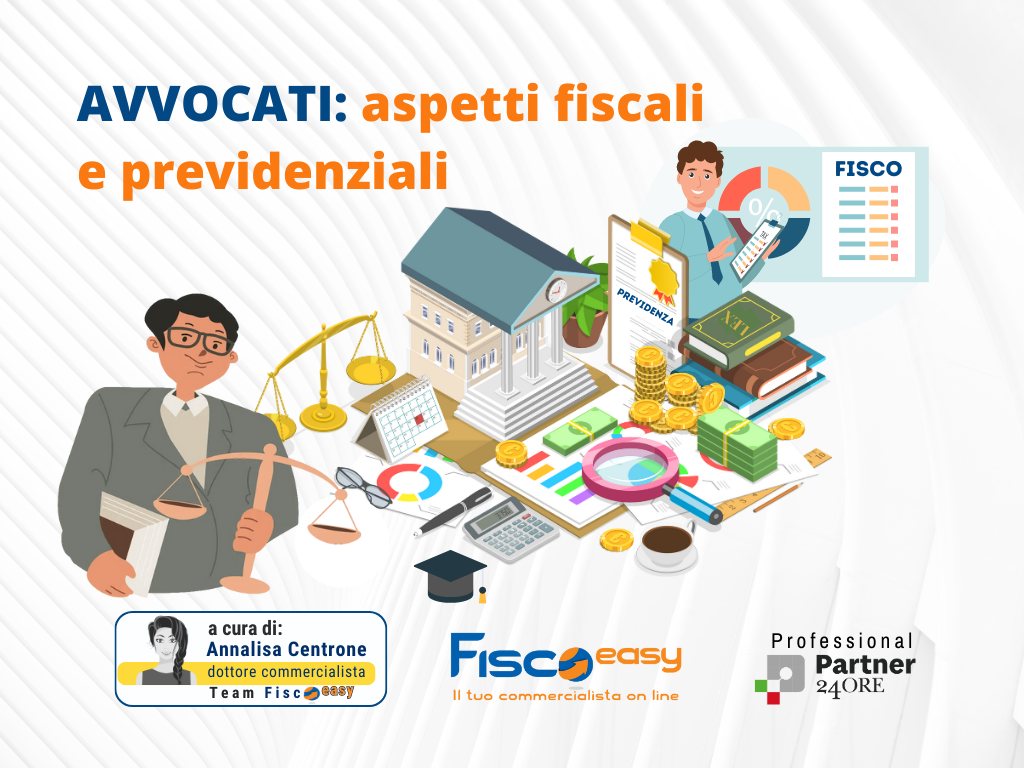 AVVOCATI: aspetti fiscali e previdenziali

FISCO

%

PREVIDENZA

LEX

a cura di:
Annalisa Centrone
dottore commercialista
Team Fisco easy

Fisco easy
Il tuo commercialista on line

Professional
Partner
24ORE